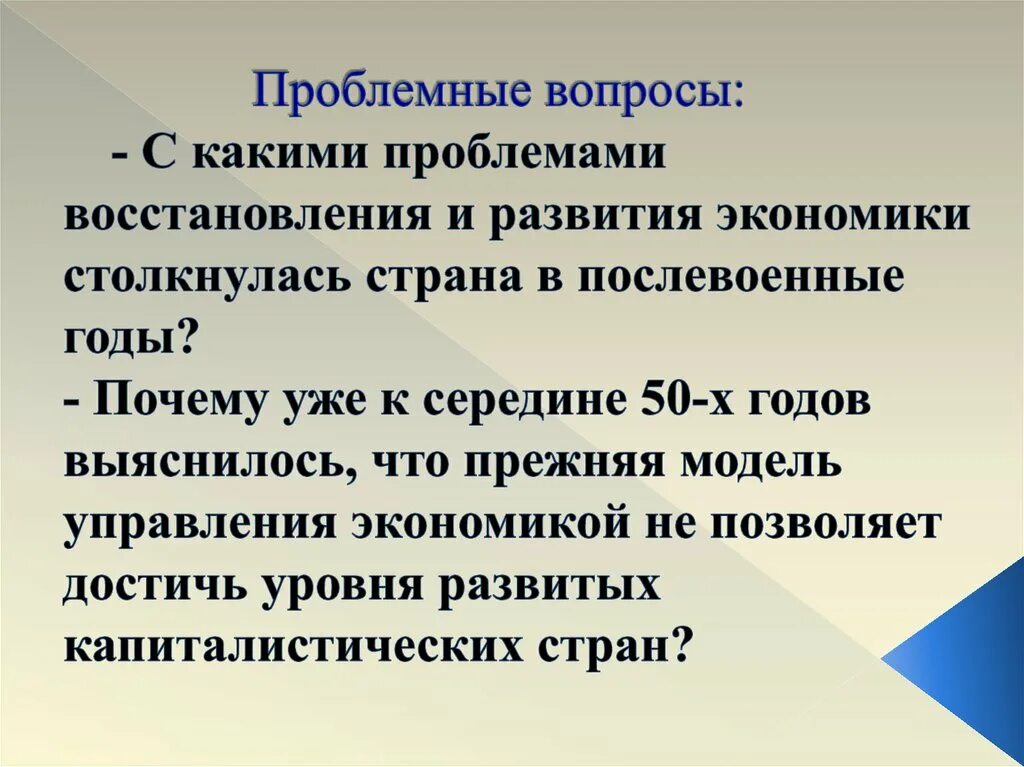 Проблемные вопросы:

- С какими проблемами восстановления и развития экономики столкнулась страна в послевоенные годы?

- Почему уже к середине 50-х годов выяснилось, что прежняя модель управления экономикой не позволяет достичь уровня развитых капиталистических стран?